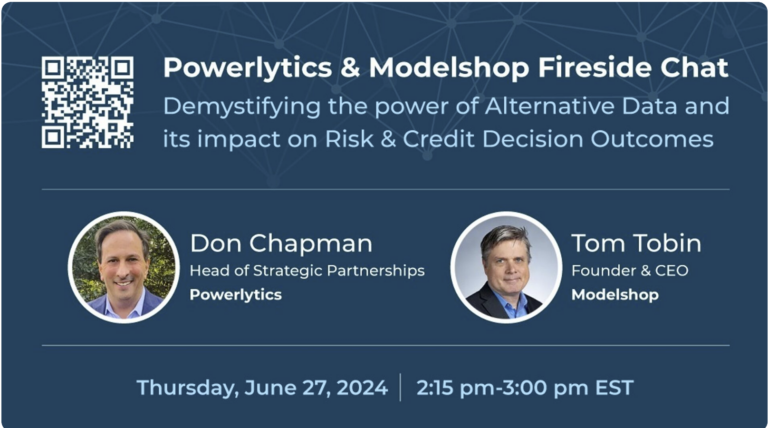 Powerlytics & Modelshop Fireside Chat

Demystifying the power of Alternative Data and its impact on Risk & Credit Decision Outcomes

Don Chapman
Head of Strategic Partnerships
Powerlytics

Tom Tobin
Founder & CEO
Modelshop

Thursday, June 27, 2024 | 2:15 pm-3:00 pm EST